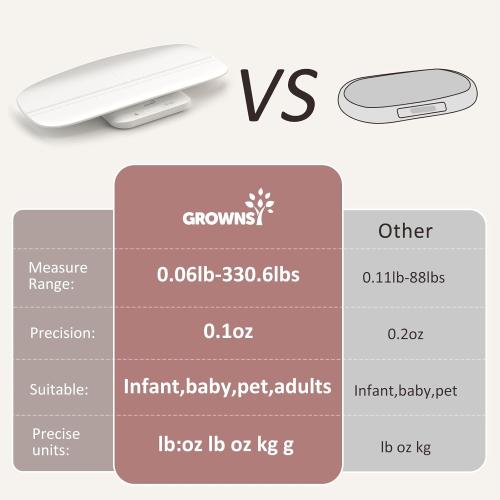 VS

| | GROWNSY | Other |
|---|---|---|
| Measure Range: | 0.06lb-330.6lbs | 0.11lb-88lbs |
| Precision: | 0.1oz | 0.2oz |
| Suitable: | Infant,baby,pet,adults | Infant,baby,pet |
| Precise units: | lb:oz lb oz kg g | lb oz kg |